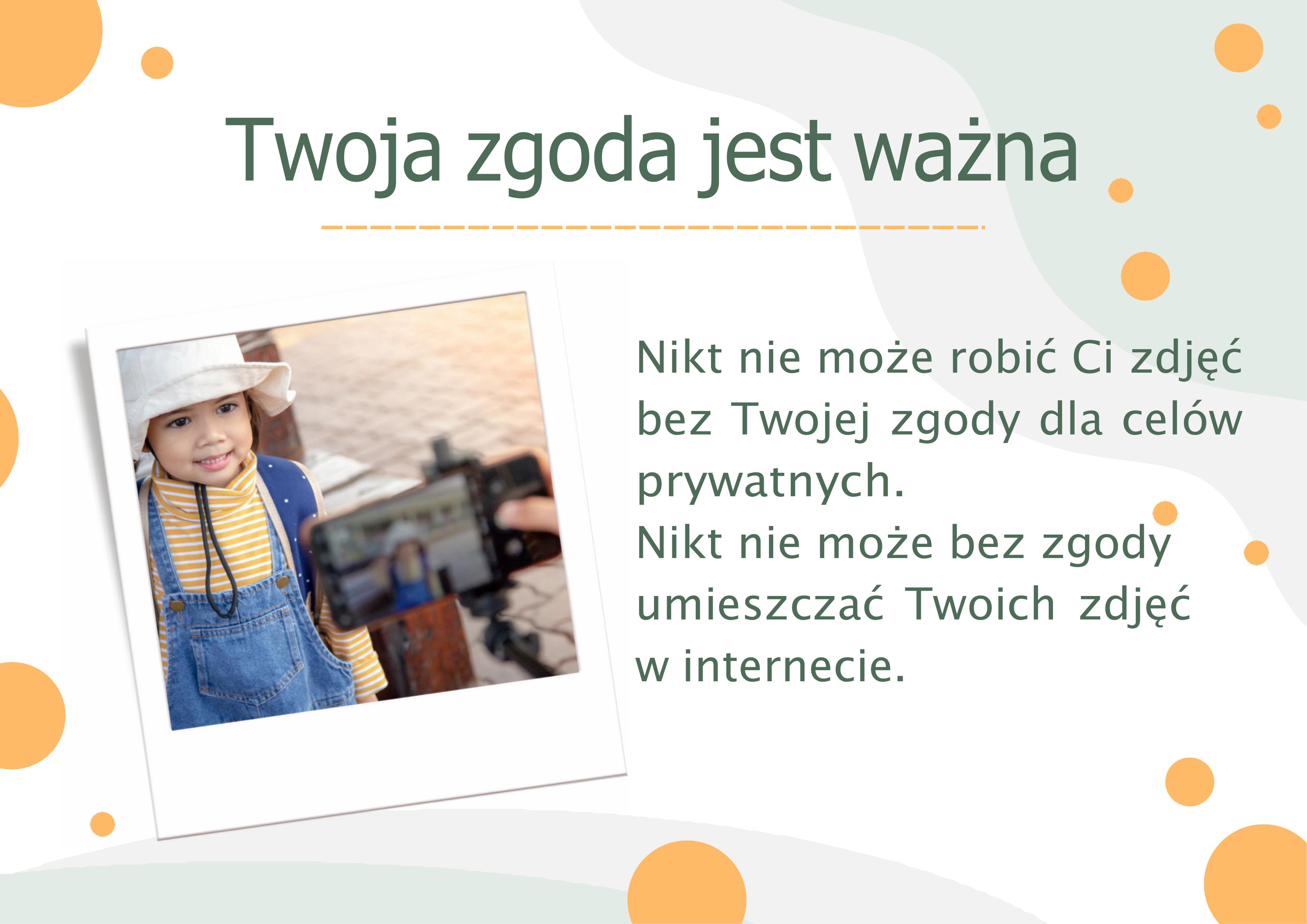 Twoja zgoda jest ważna

Nikt nie może robić Ci zdjęć bez Twojej zgody dla celów prywatnych.
Nikt nie może bez zgody umieszczać Twoich zdjęć w internecie.